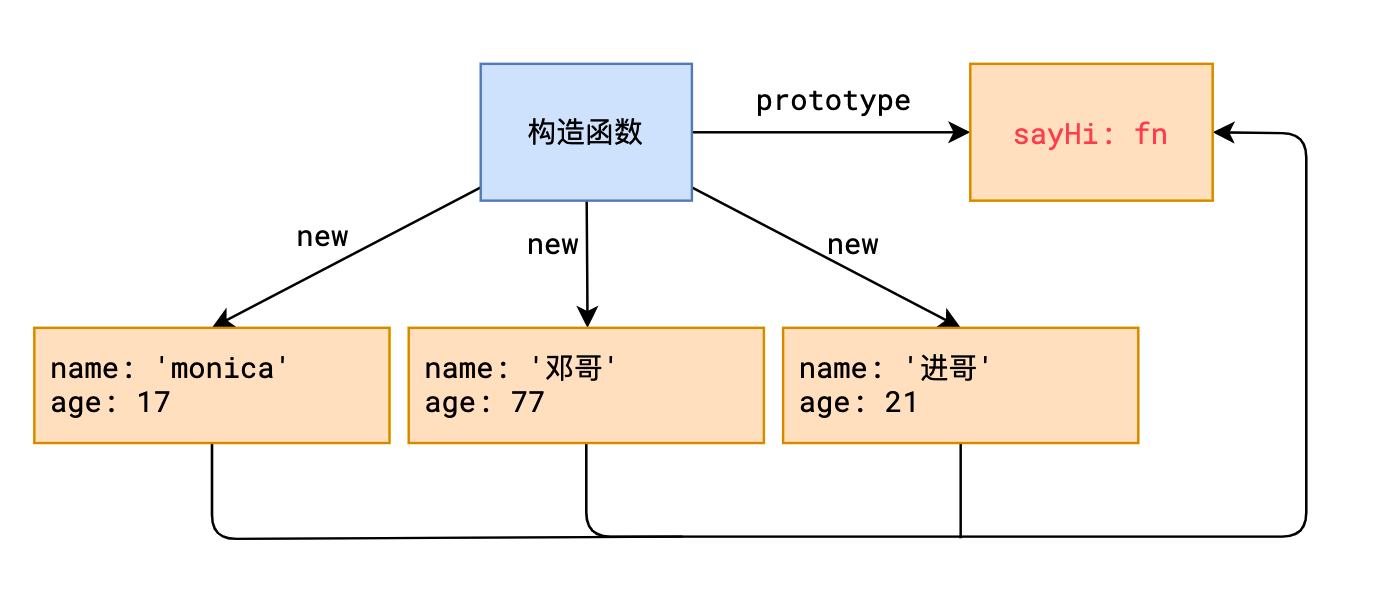 构造函数

prototype

sayHi: fn

new

new

new

name: 'monica'
age: 17

name: '邓哥'
age: 77

name: '进哥'
age: 21